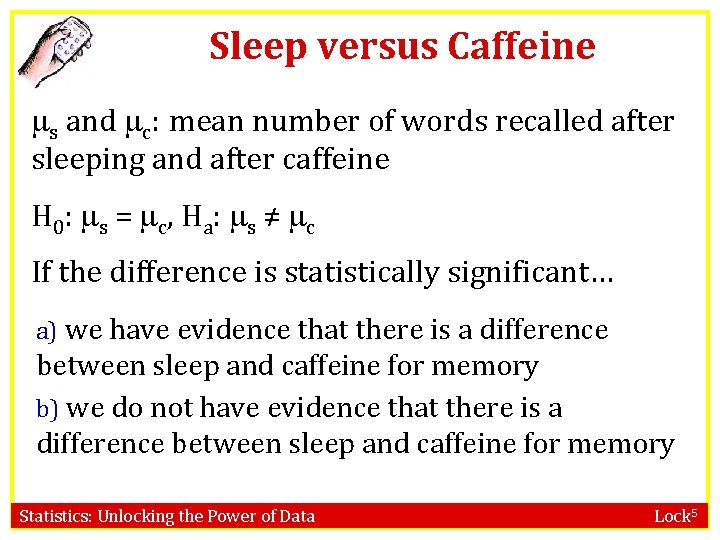 Sleep versus Caffeine

$\mu_s$ and $\mu_c$: mean number of words recalled after sleeping and after caffeine

$H_0$: $\mu_s = \mu_c$, $H_a$: $\mu_s \neq \mu_c$

If the difference is statistically significant…

a) we have evidence that there is a difference between sleep and caffeine for memory

b) we do not have evidence that there is a difference between sleep and caffeine for memory

Statistics: Unlocking the Power of Data

Lock$^5$